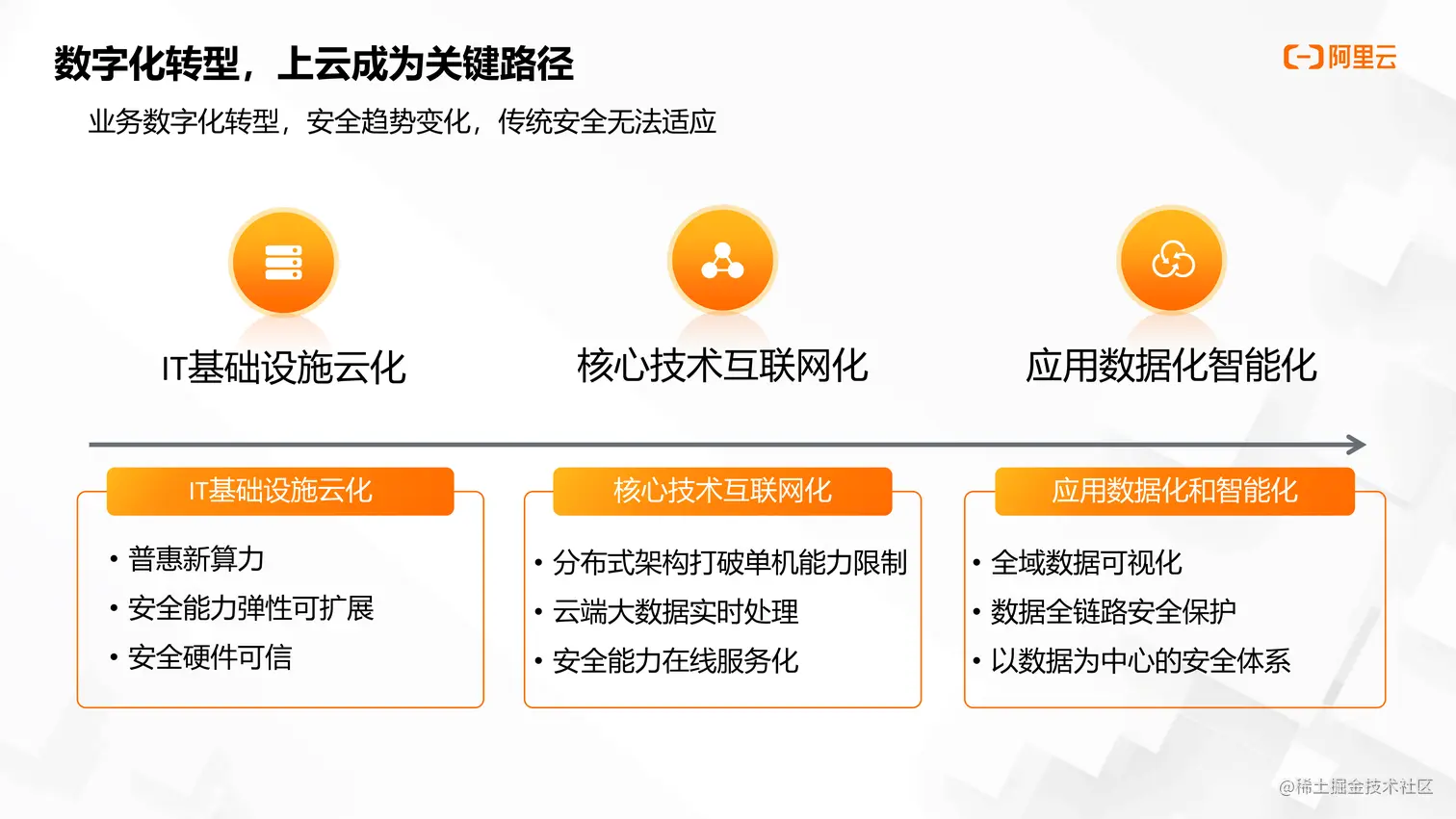 数字化转型，上云成为关键路径

阿里云

业务数字化转型，安全趋势变化，传统安全无法适应

IT基础设施云化

核心技术互联网化

应用数据化智能化

IT基础设施云化

• 普惠新算力
• 安全能力弹性可扩展
• 安全硬件可信

核心技术互联网化

• 分布式架构打破单机能力限制
• 云端大数据实时处理
• 安全能力在线服务化

应用数据化和智能化

• 全域数据可视化
• 数据全链路安全保护
• 以数据为中心的安全体系

@稀土掘金技术社区